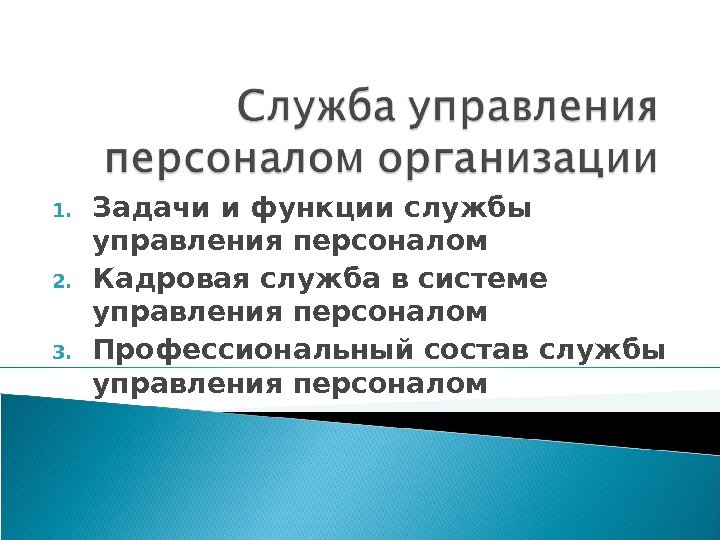 Служба управления персоналом организации

1. Задачи и функции службы управления персоналом
2. Кадровая служба в системе управления персоналом
3. Профессиональный состав службы управления персоналом